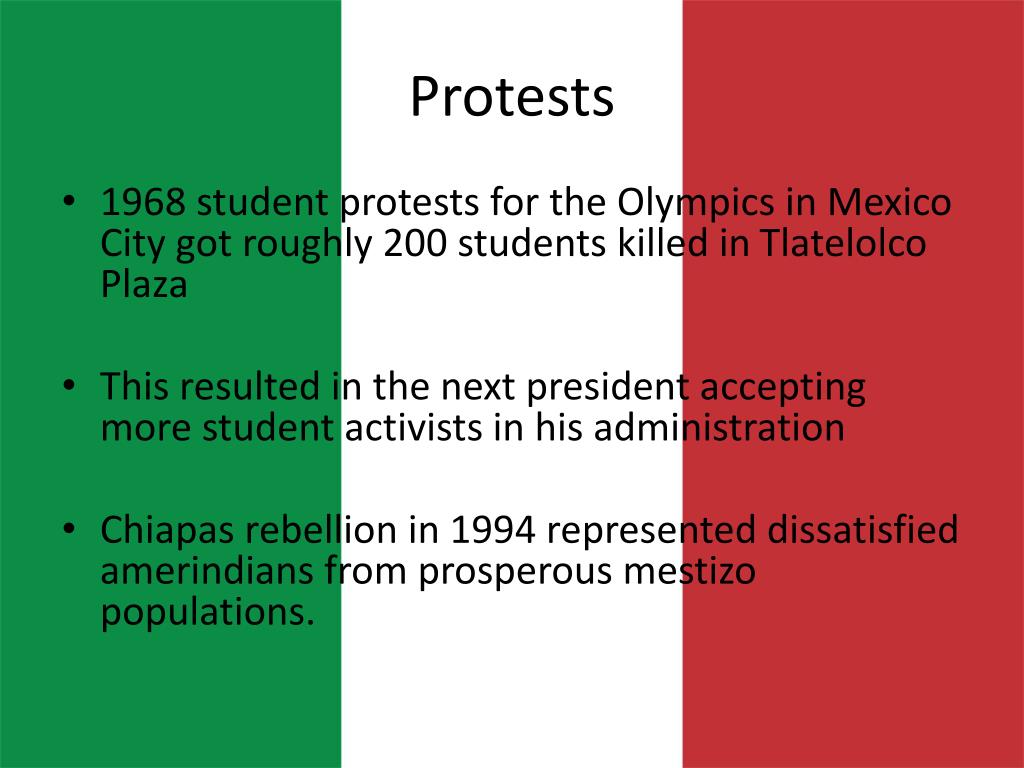 Protests

• 1968 student protests for the Olympics in Mexico City got roughly 200 students killed in Tlatelolco Plaza

• This resulted in the next president accepting more student activists in his administration

• Chiapas rebellion in 1994 represented dissatisfied amerindians from prosperous mestizo populations.